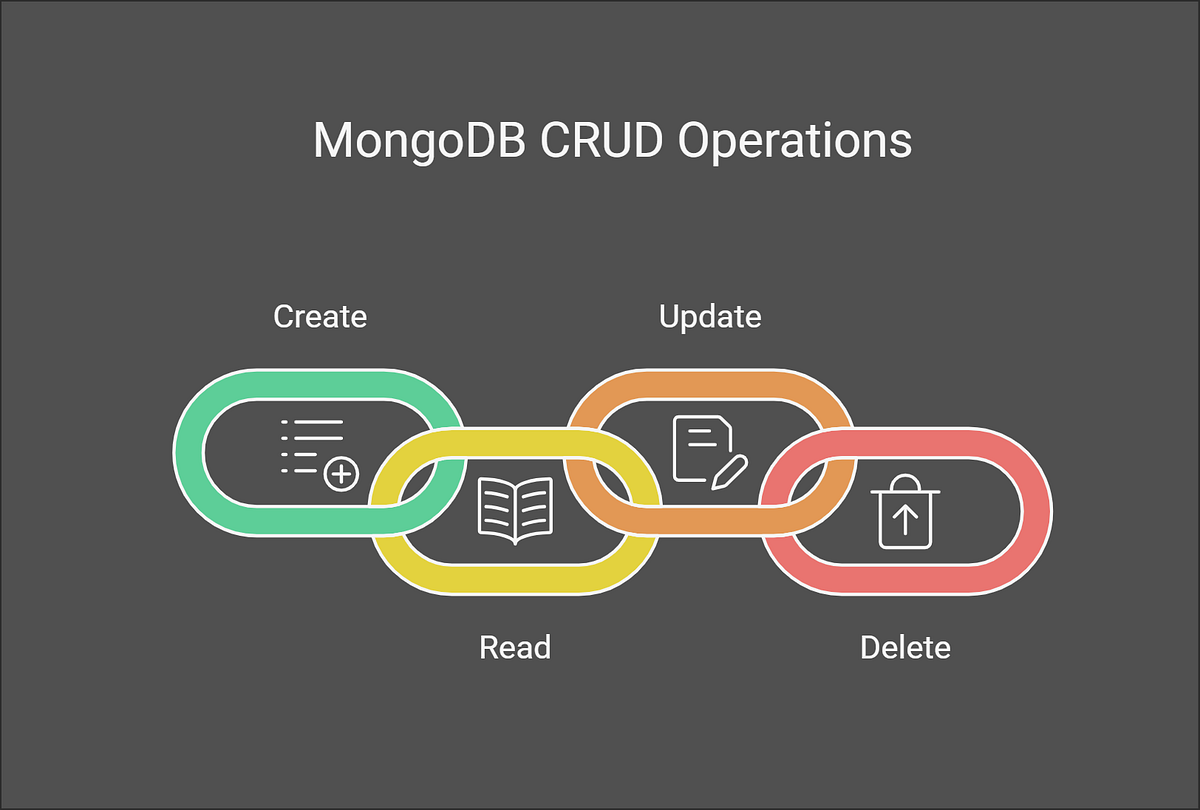 MongoDB CRUD Operations

Create

Update

Read

Delete